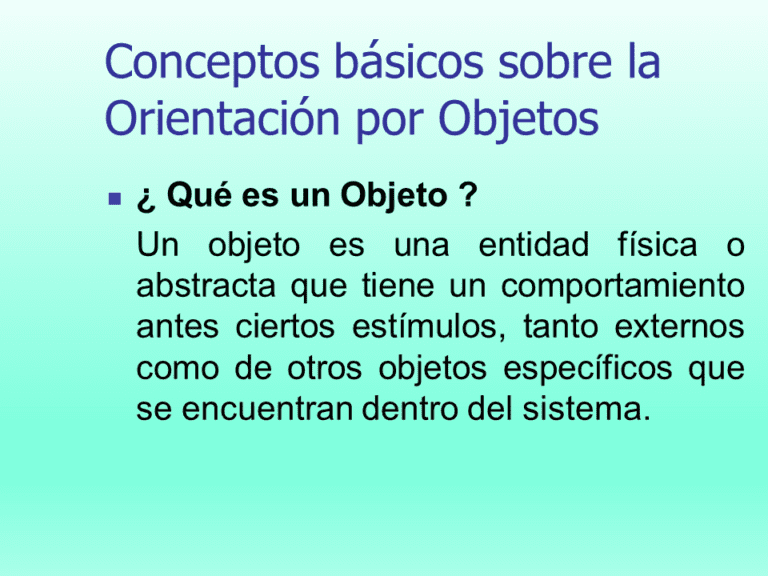 Conceptos básicos sobre la Orientación por Objetos

¿ Qué es un Objeto ?

Un objeto es una entidad física o abstracta que tiene un comportamiento antes ciertos estímulos, tanto externos como de otros objetos específicos que se encuentran dentro del sistema.